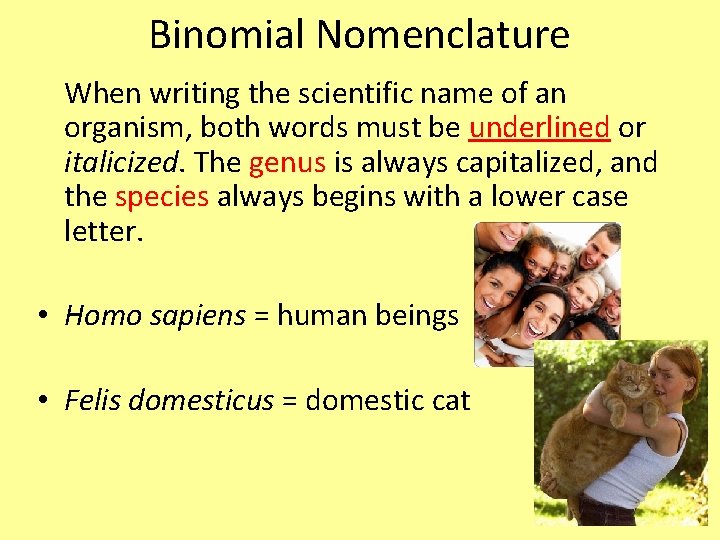 Binomial Nomenclature

When writing the scientific name of an organism, both words must be underlined or italicized. The genus is always capitalized, and the species always begins with a lower case letter.

• Homo sapiens = human beings

• Felis domesticus = domestic cat